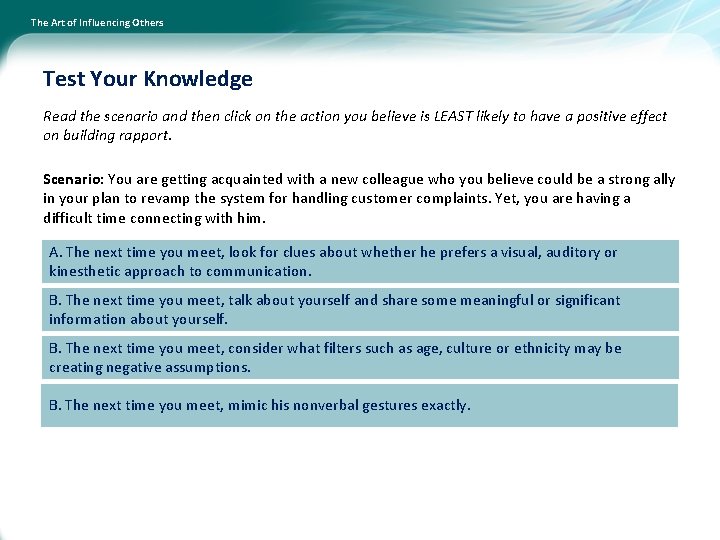 The Art of Influencing Others

Test Your Knowledge

Read the scenario and then click on the action you believe is LEAST likely to have a positive effect on building rapport.

Scenario: You are getting acquainted with a new colleague who you believe could be a strong ally in your plan to revamp the system for handling customer complaints. Yet, you are having a difficult time connecting with him.

A. The next time you meet, look for clues about whether he prefers a visual, auditory or kinesthetic approach to communication.

B. The next time you meet, talk about yourself and share some meaningful or significant information about yourself.

B. The next time you meet, consider what filters such as age, culture or ethnicity may be creating negative assumptions.

B. The next time you meet, mimic his nonverbal gestures exactly.